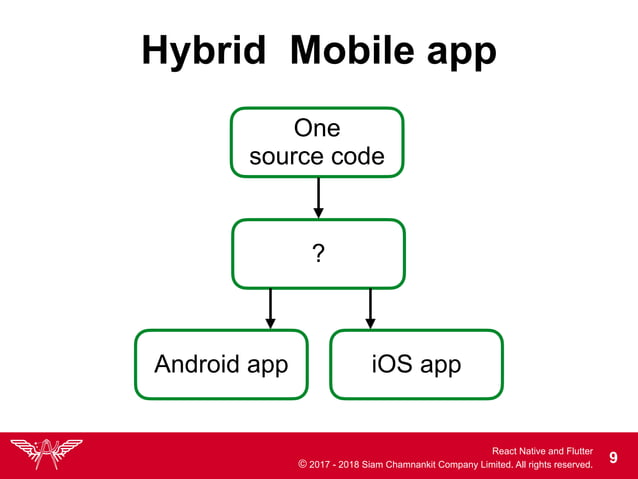 Hybrid Mobile app

One source code

?

Android app

iOS app

React Native and Flutter
© 2017 - 2018 Siam Chamnankit Company Limited. All rights reserved.

9